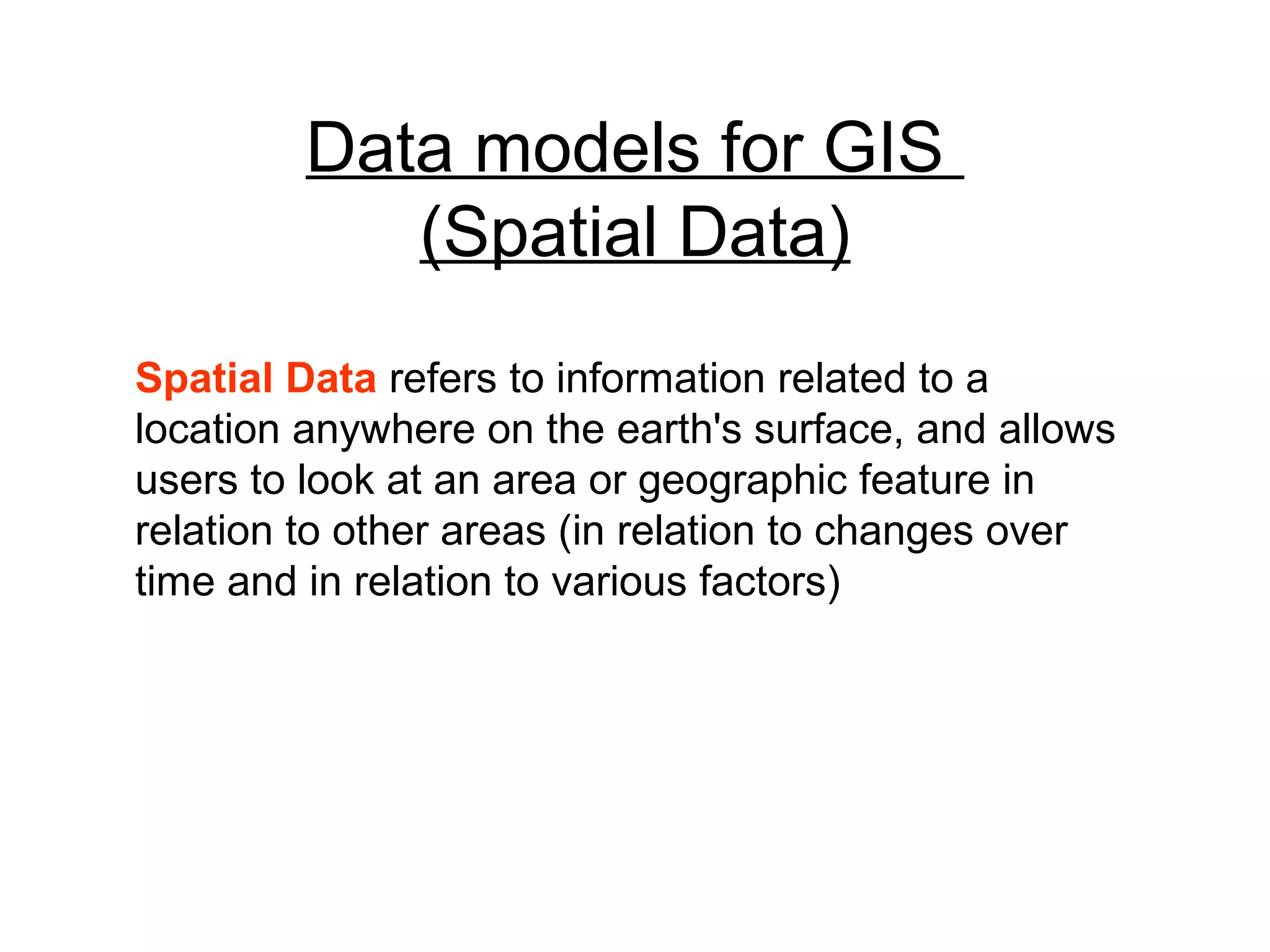 Data models for GIS
(Spatial Data)

Spatial Data refers to information related to a location anywhere on the earth's surface, and allows users to look at an area or geographic feature in relation to other areas (in relation to changes over time and in relation to various factors)